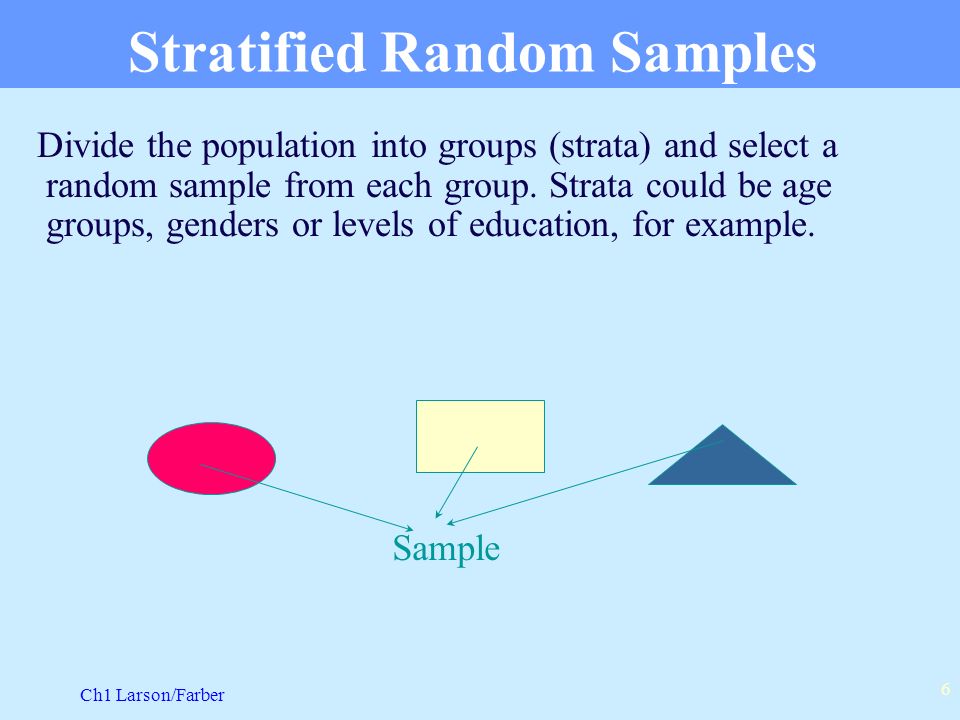 Stratified Random Samples

Divide the population into groups (strata) and select a random sample from each group. Strata could be age groups, genders or levels of education, for example.

Sample

Ch1 Larson/Farber

6